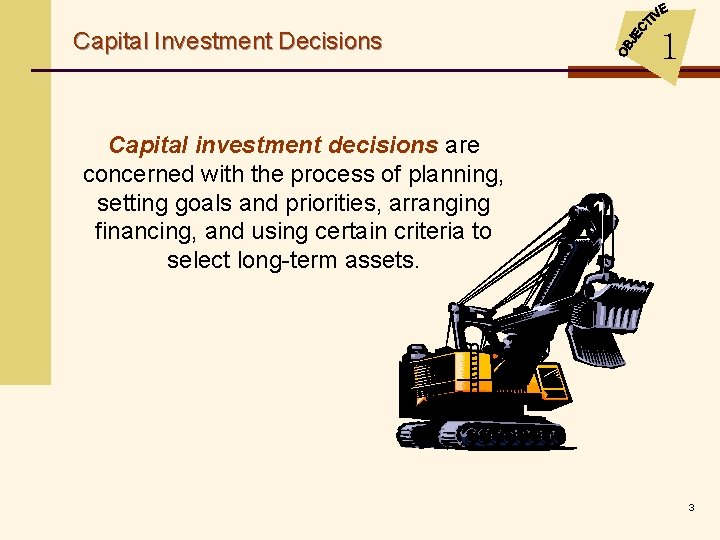 Capital Investment Decisions

OBJECTIVE 1

Capital investment decisions are concerned with the process of planning, setting goals and priorities, arranging financing, and using certain criteria to select long-term assets.

3